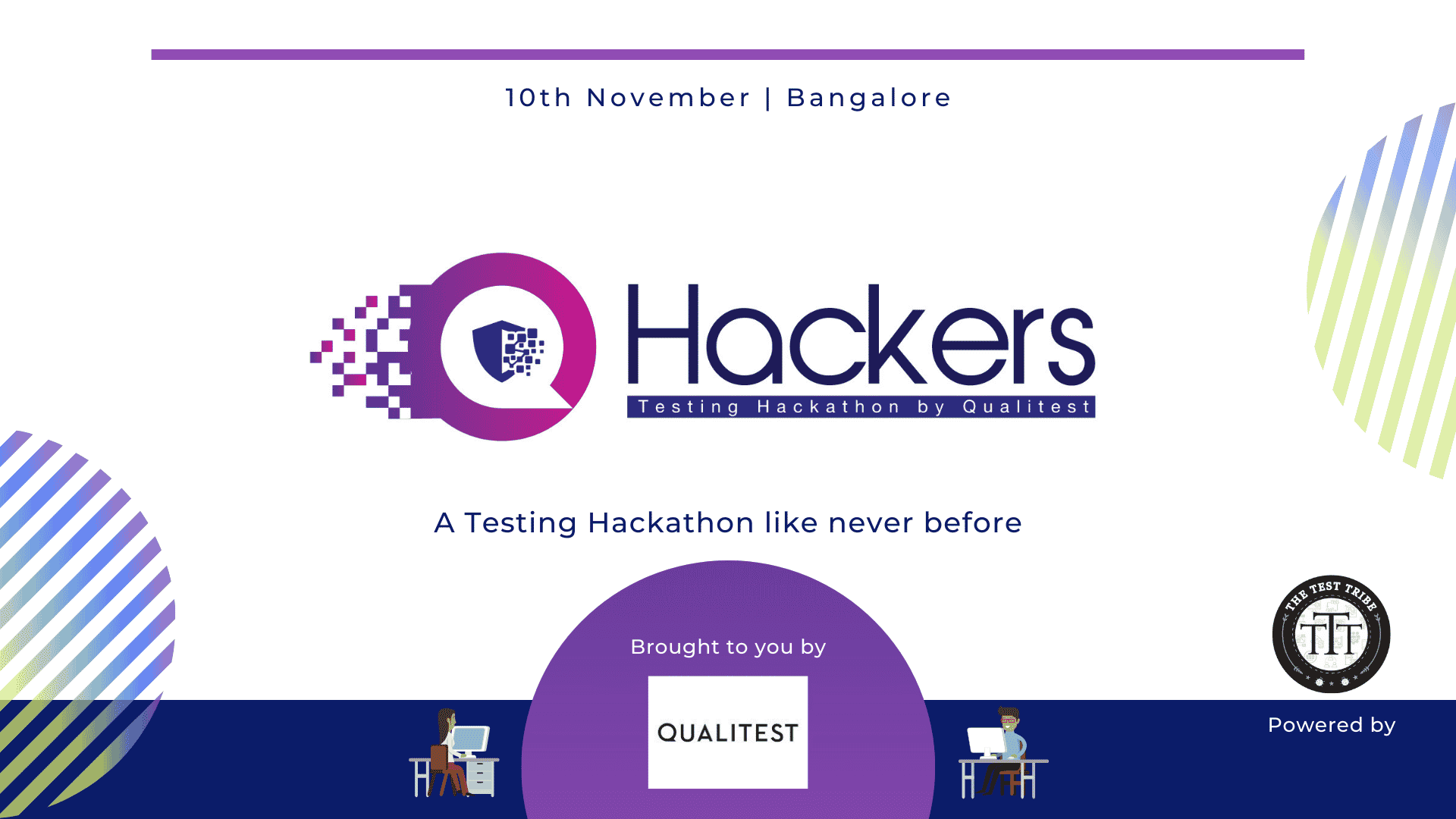 10th November | Bangalore

Hackers
Testing Hackathon by Qualitest

A Testing Hackathon like never before

Brought to you by

QUALITEST

THE TEST TRIBE
TTT

Powered by